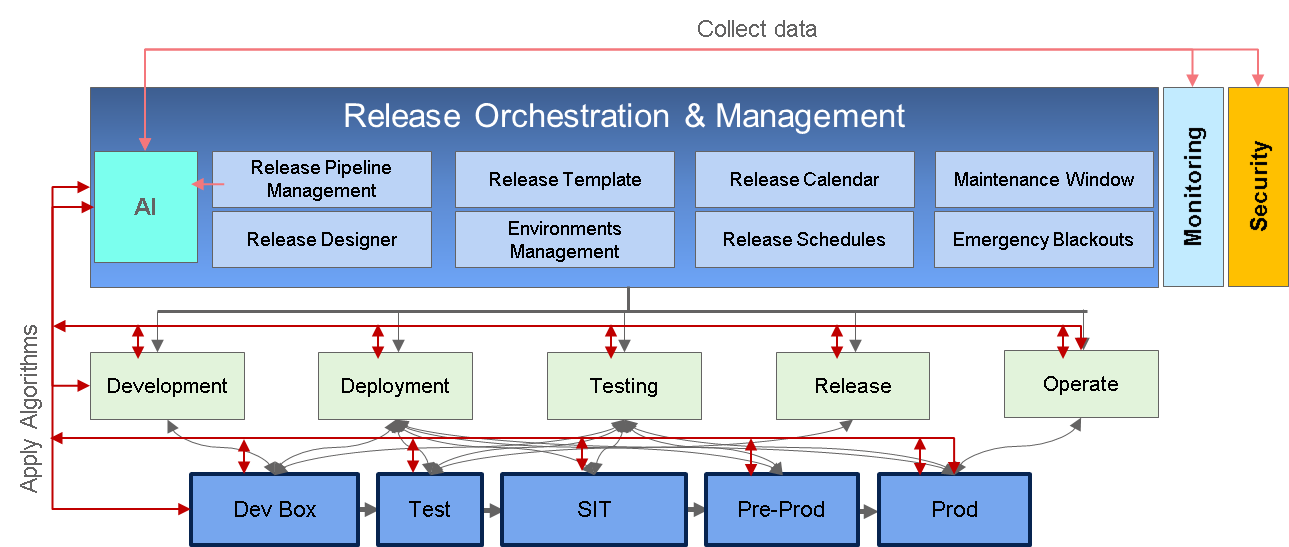 Collect data

Release Orchestration & Management

AI

Release Pipeline Management

Release Designer

Release Template

Environments Management

Release Calendar

Release Schedules

Maintenance Window

Emergency Blackouts

Monitoring

Security

Apply Algorithms

Development

Deployment

Testing

Release

Operate

Dev Box

Test

SIT

Pre-Prod

Prod